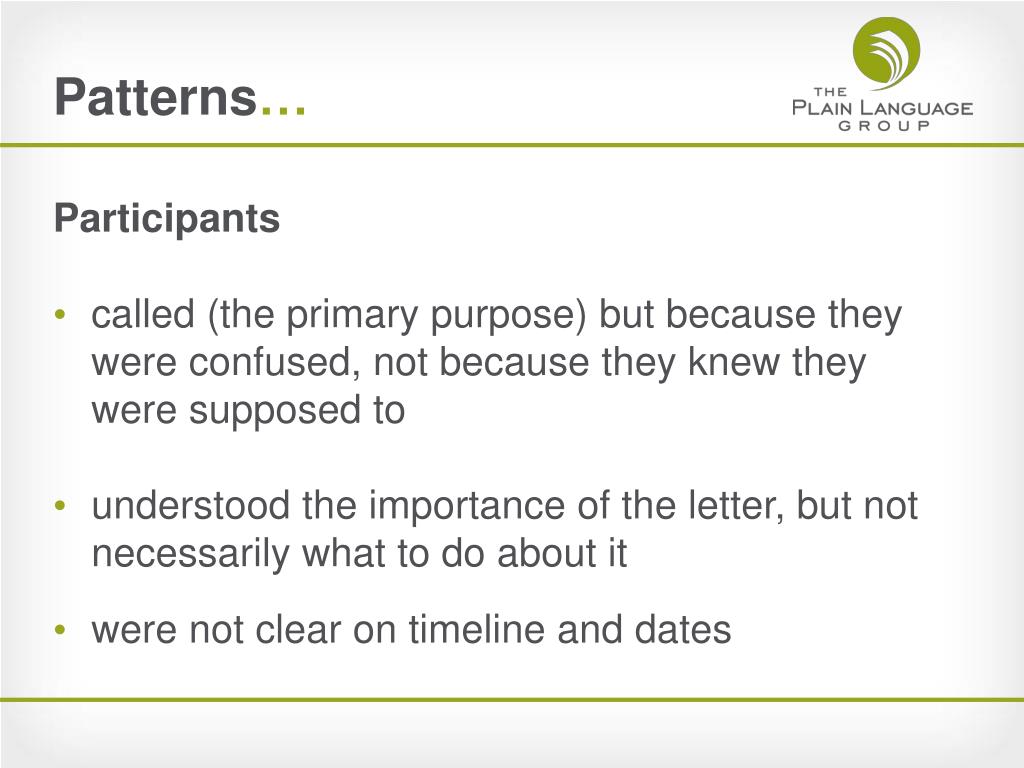 Patterns…

THE PLAIN LANGUAGE GROUP

Participants

• called (the primary purpose) but because they were confused, not because they knew they were supposed to

• understood the importance of the letter, but not necessarily what to do about it

• were not clear on timeline and dates